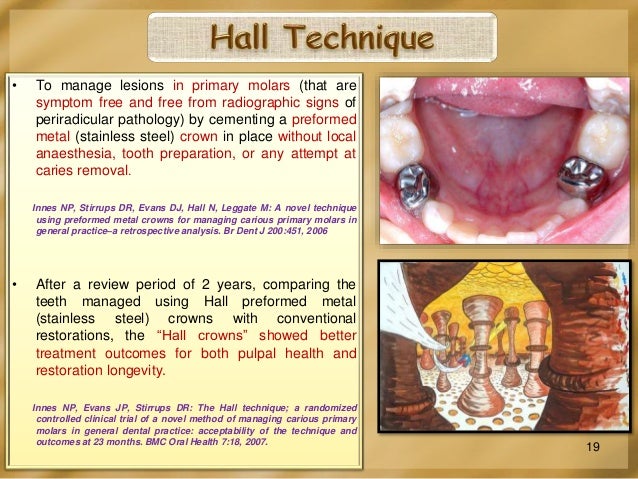 Hall Technique

• To manage lesions in primary molars (that are symptom free and free from radiographic signs of periradicular pathology) by cementing a preformed metal (stainless steel) crown in place without local anaesthesia, tooth preparation, or any attempt at caries removal.

Innes NP, Stirrups DR, Evans DJ, Hall N, Leggate M: A novel technique using preformed metal crowns for managing carious primary molars in general practice–a retrospective analysis. Br Dent J 200:451, 2006

• After a review period of 2 years, comparing the teeth managed using Hall preformed metal (stainless steel) crowns with conventional restorations, the "Hall crowns" showed better treatment outcomes for both pulpal health and restoration longevity.

Innes NP, Evans JP, Stirrups DR: The Hall technique; a randomized controlled clinical trial of a novel method of managing carious primary molars in general dental practice: acceptability of the technique and outcomes at 23 months. BMC Oral Health 7:18, 2007.

19